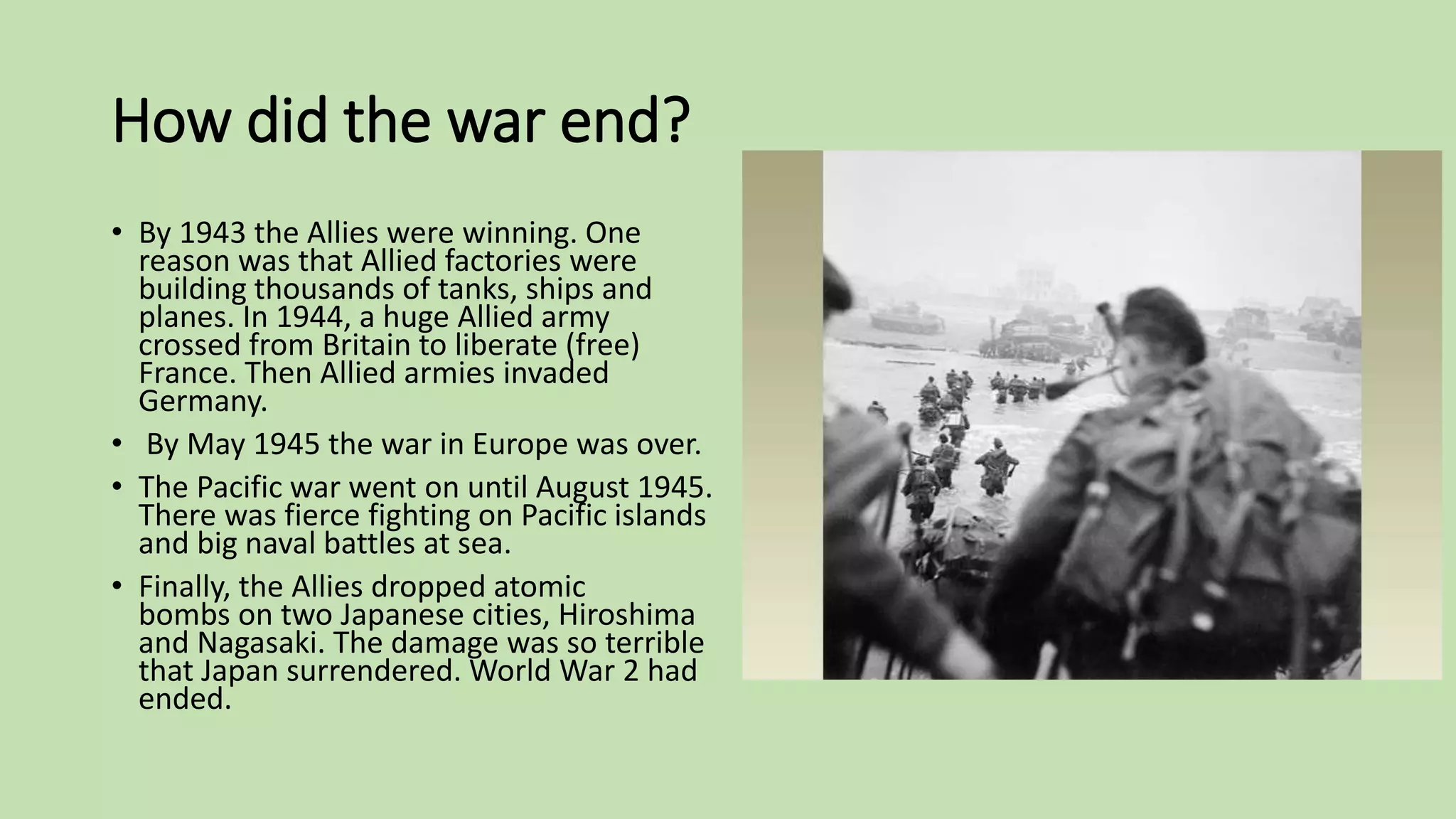 How did the war end?

• By 1943 the Allies were winning. One reason was that Allied factories were building thousands of tanks, ships and planes. In 1944, a huge Allied army crossed from Britain to liberate (free) France. Then Allied armies invaded Germany.

• By May 1945 the war in Europe was over.

• The Pacific war went on until August 1945. There was fierce fighting on Pacific islands and big naval battles at sea.

• Finally, the Allies dropped atomic bombs on two Japanese cities, Hiroshima and Nagasaki. The damage was so terrible that Japan surrendered. World War 2 had ended.